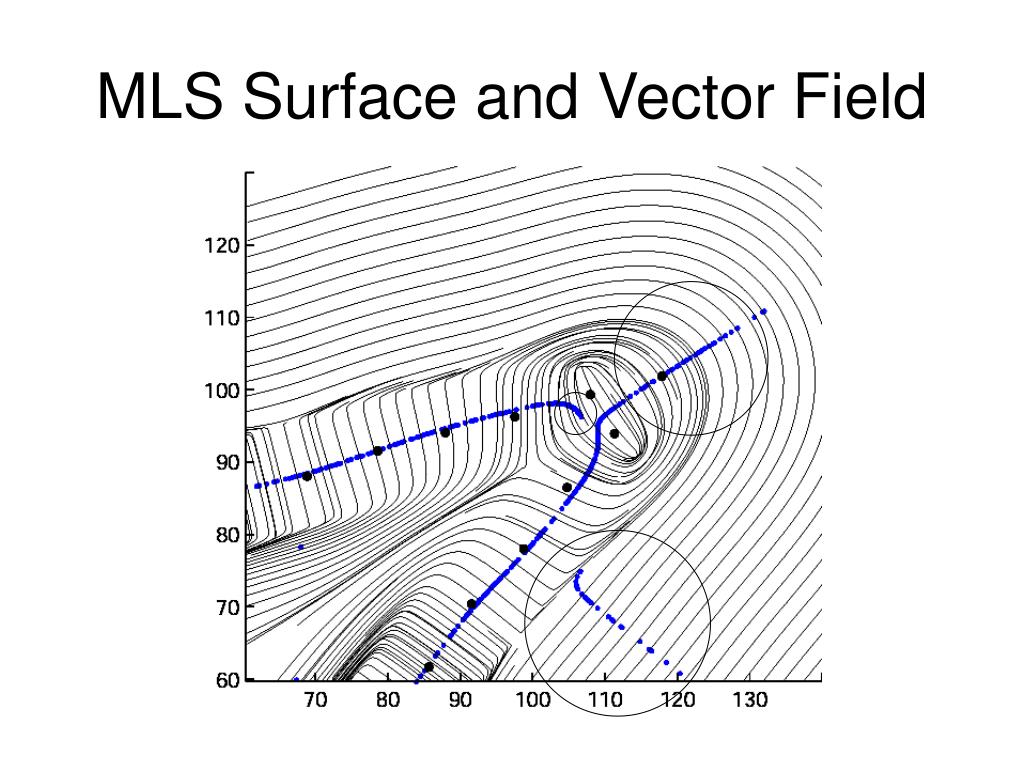 MLS Surface and Vector Field

120
110
100
90
80
70
60

70 80 90 100 110 120 130